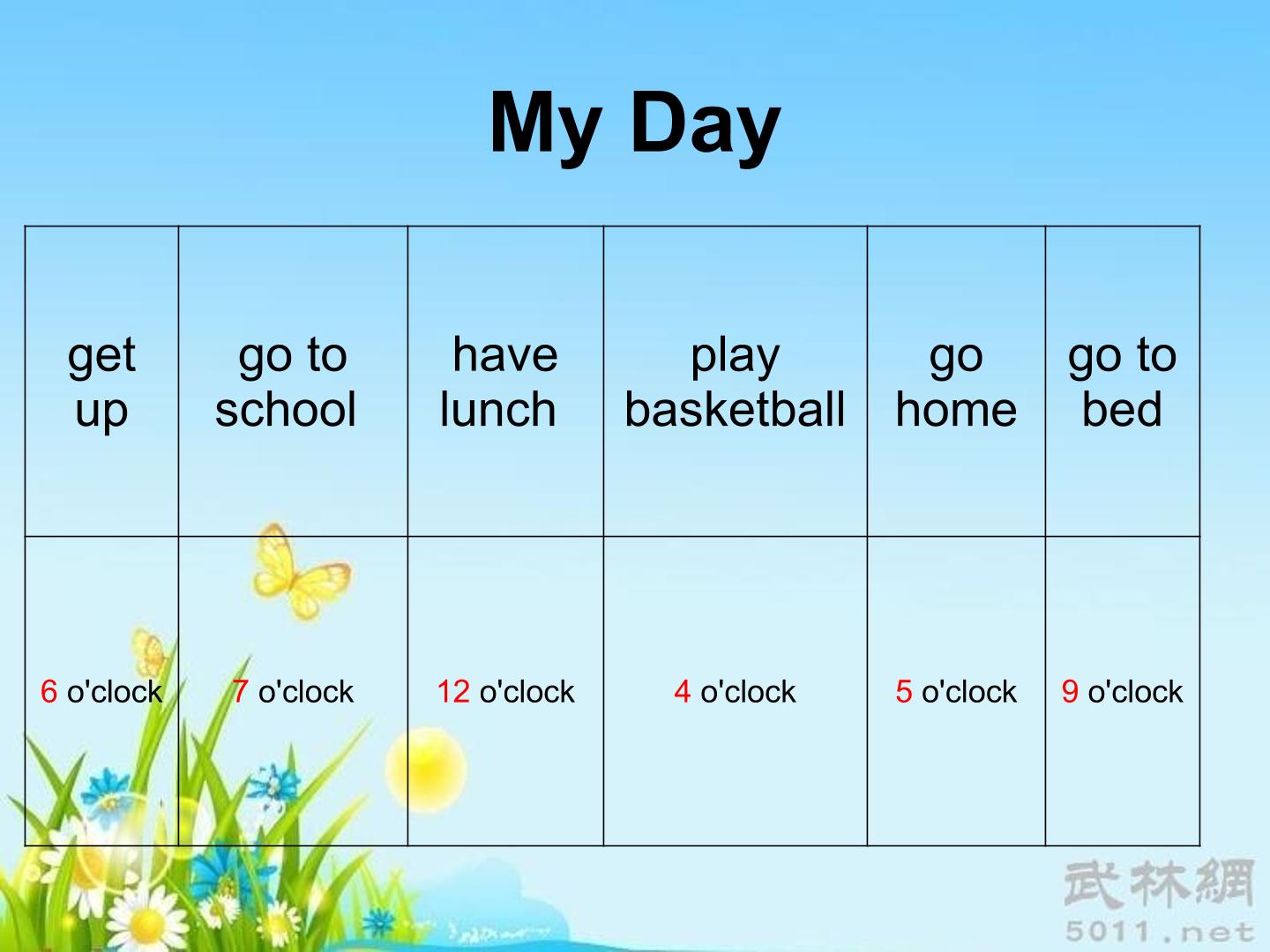 My Day

| get up | go to school | have lunch | play basketball | go home | go to bed |
|---|---|---|---|---|---|
| 6 o'clock | 7 o'clock | 12 o'clock | 4 o'clock | 5 o'clock | 9 o'clock |

武林網
5011.net